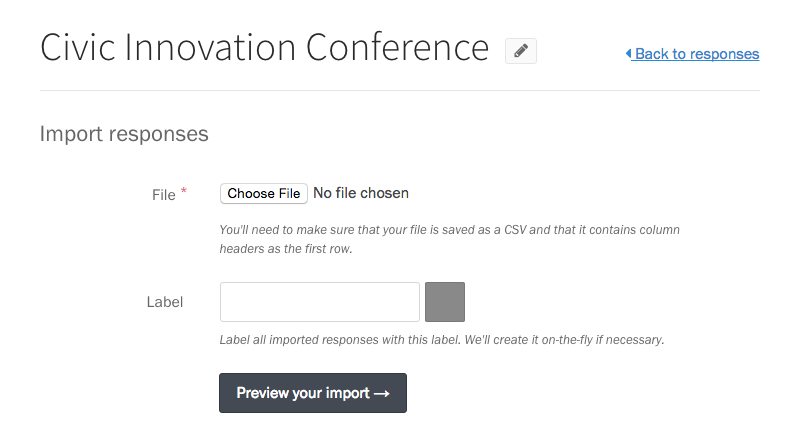 Civic Innovation Conference

Back to responses

Import responses

File *

Choose File No file chosen

You'll need to make sure that your file is saved as a CSV and that it contains column headers as the first row.

Label

Label all imported responses with this label. We'll create it on-the-fly if necessary.

Preview your import →